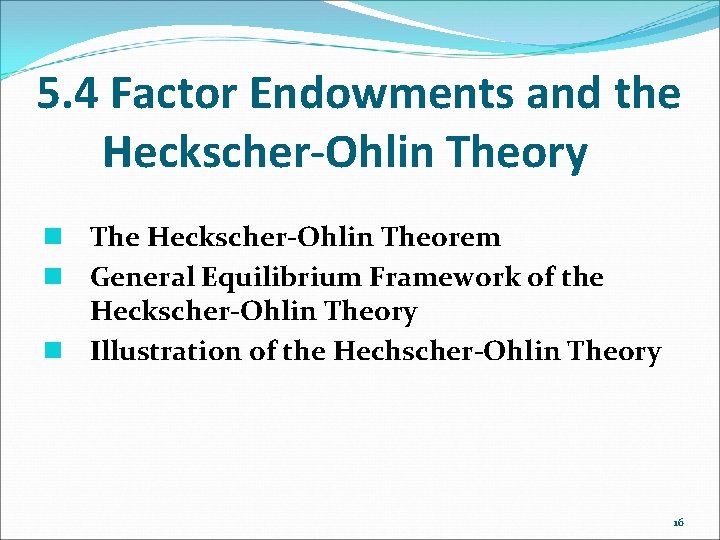 5.4 Factor Endowments and the Heckscher-Ohlin Theory

The Heckscher-Ohlin Theorem
General Equilibrium Framework of the Heckscher-Ohlin Theory
Illustration of the Hechscher-Ohlin Theory

16